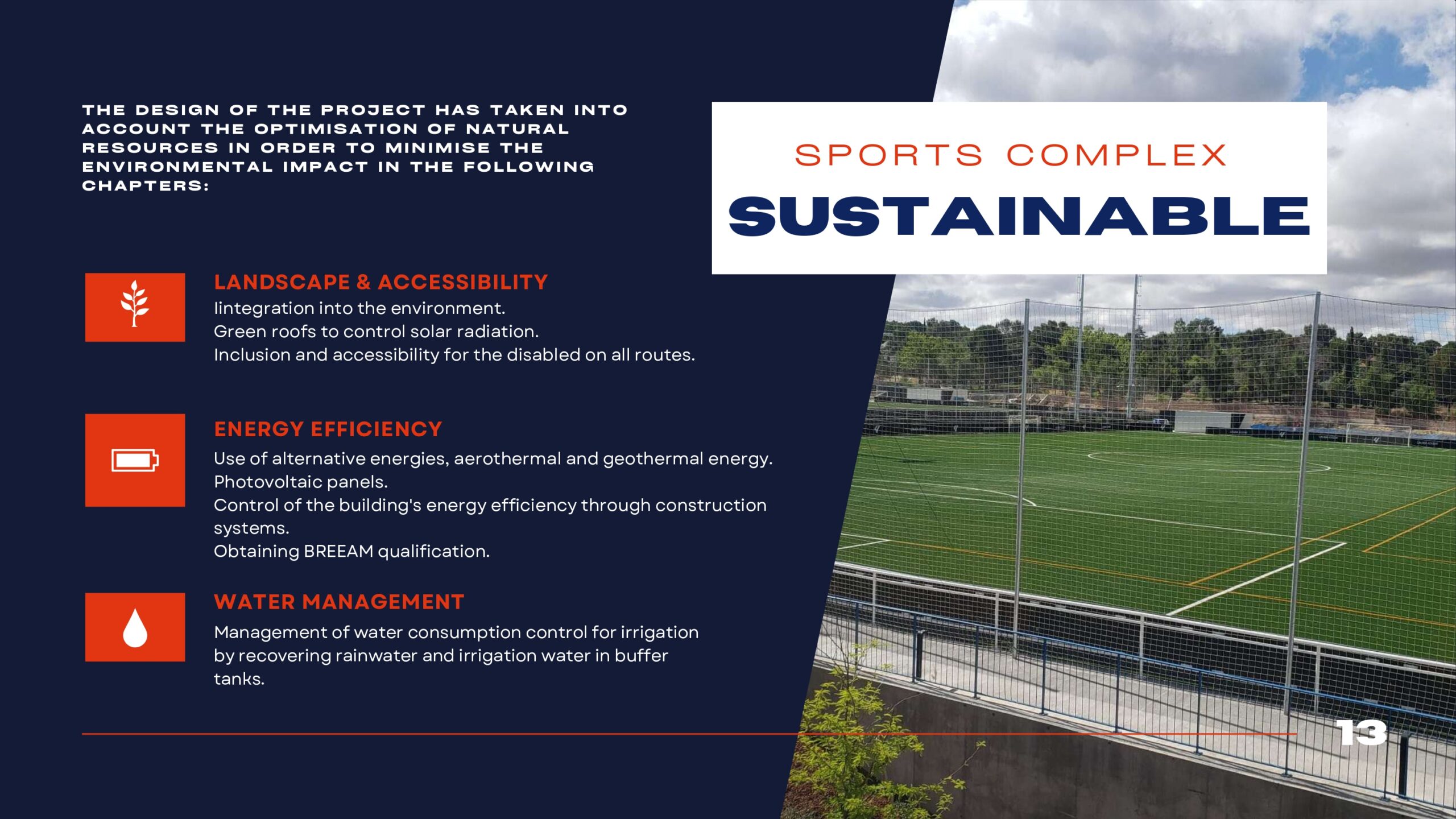 THE DESIGN OF THE PROJECT HAS TAKEN INTO ACCOUNT THE OPTIMISATION OF NATURAL RESOURCES IN ORDER TO MINIMISE THE ENVIRONMENTAL IMPACT IN THE FOLLOWING CHAPTERS:

SPORTS COMPLEX

SUSTAINABLE

LANDSCAPE & ACCESSIBILITY

Iintegration into the environment.
Green roofs to control solar radiation.
Inclusion and accessibility for the disabled on all routes.

ENERGY EFFICIENCY

Use of alternative energies, aerothermal and geothermal energy.
Photovoltaic panels.
Control of the building's energy efficiency through construction systems.
Obtaining BREEAM qualification.

WATER MANAGEMENT

Management of water consumption control for irrigation by recovering rainwater and irrigation water in buffer tanks.

13